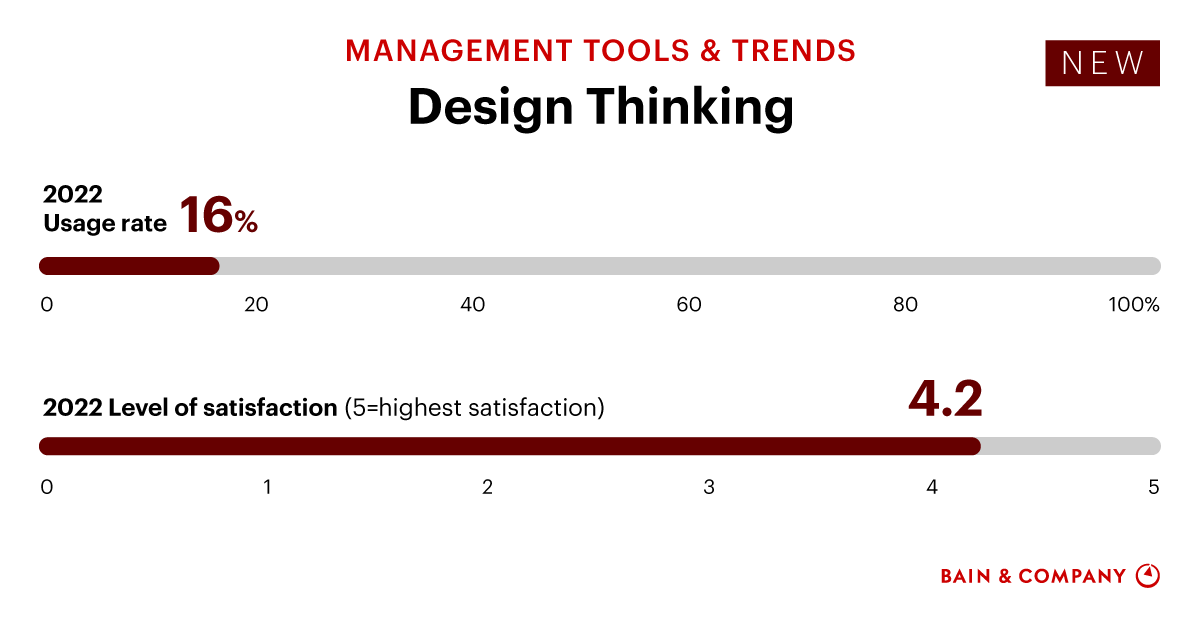 MANAGEMENT TOOLS & TRENDS

NEW

Design Thinking

2022 Usage rate 16%

0 20 40 60 80 100%

2022 Level of satisfaction (5=highest satisfaction) 4.2

0 1 2 3 4 5

BAIN & COMPANY